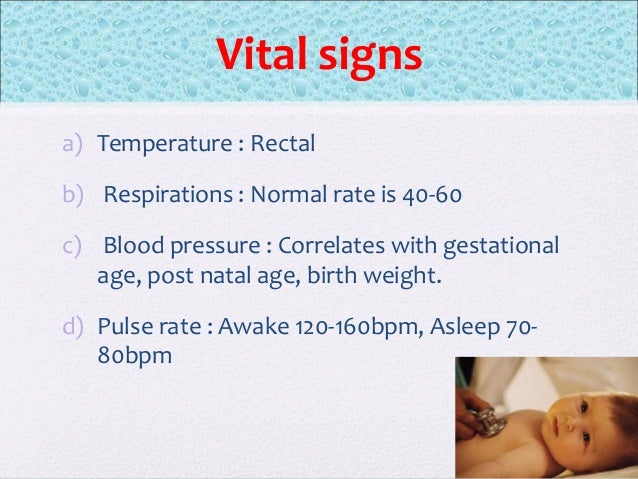 Vital signs

a) Temperature : Rectal

b) Respirations : Normal rate is 40-60

c) Blood pressure : Correlates with gestational age, post natal age, birth weight.

d) Pulse rate : Awake 120-160bpm, Asleep 70-80bpm